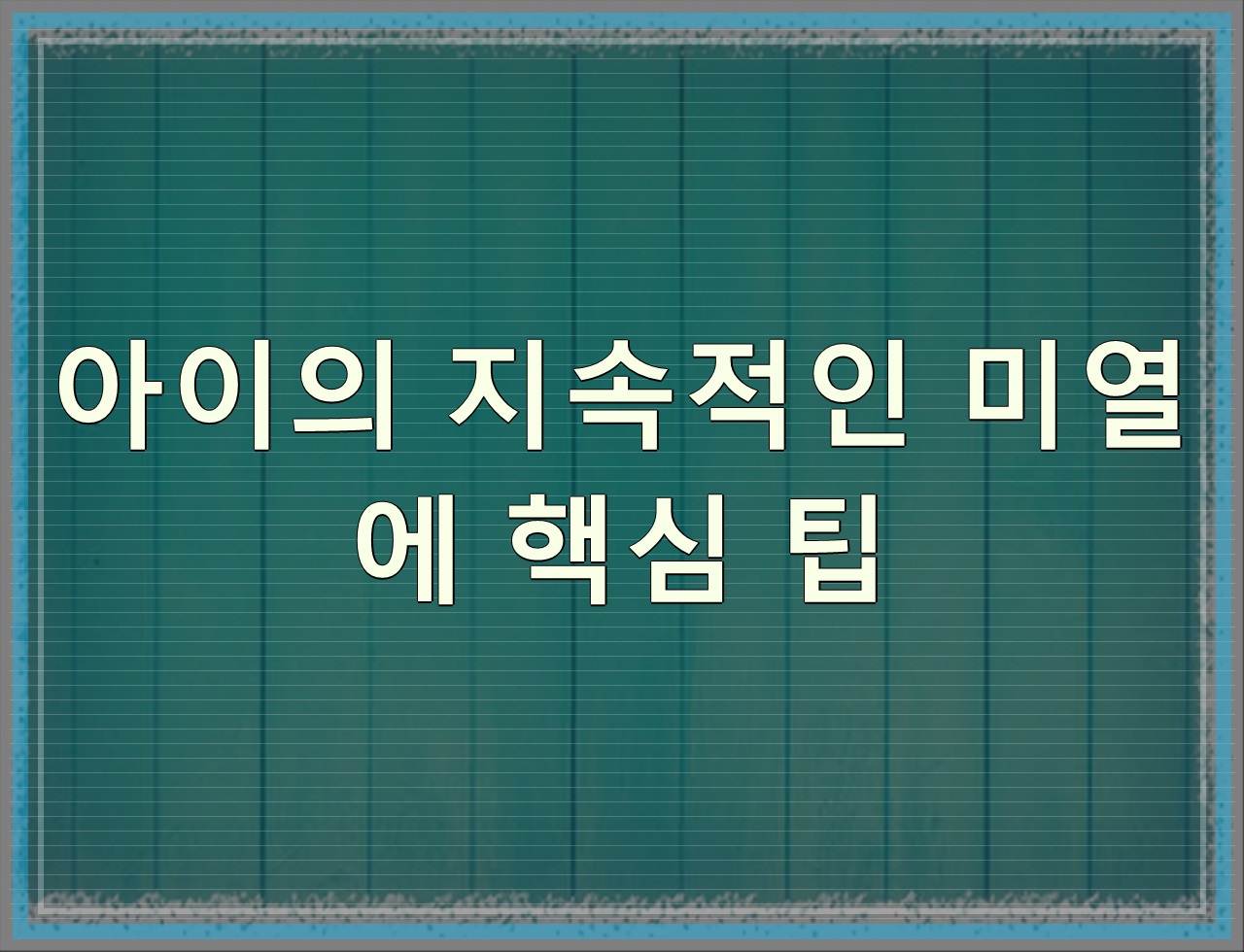 아이의 지속적인 미열에 핵심 팁